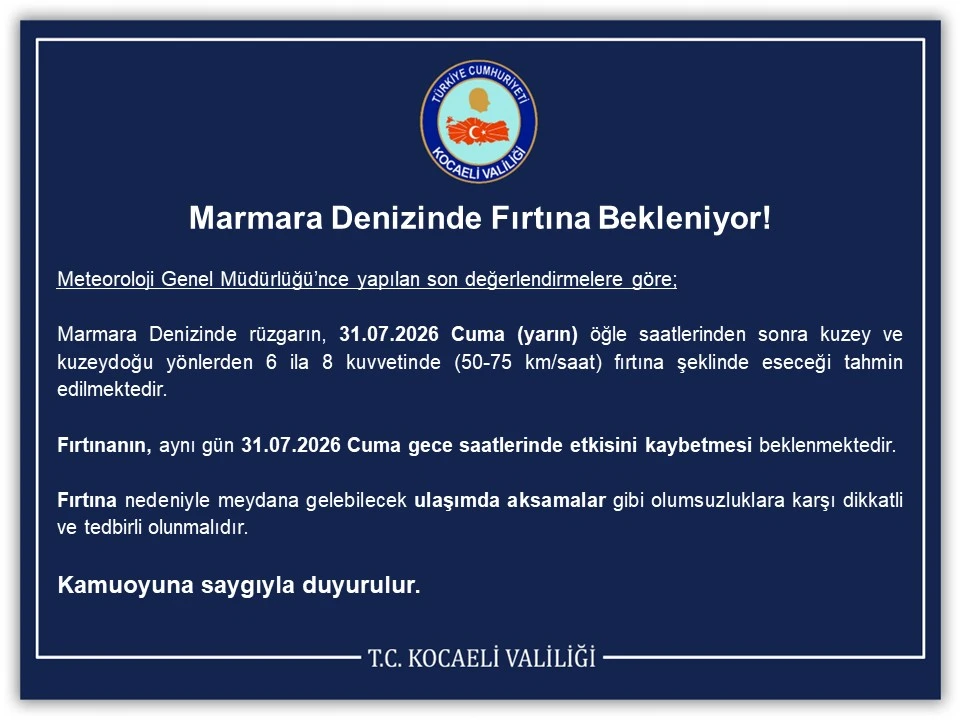 TÜRKİYE CUMHURİYETİ
KOCAELİ VALİLİĞİ

Marmara Denizinde Fırtına Bekleniyor!

Meteoroloji Genel Müdürlüğü'nce yapılan son değerlendirmelere göre;

Marmara Denizinde rüzgarın, 31.07.2026 Cuma (yarın) öğle saatlerinden sonra kuzey ve kuzeydoğu yönlerden 6 ila 8 kuvvetinde (50-75 km/saat) fırtına şeklinde eseceği tahmin edilmektedir.

Fırtınanın, aynı gün 31.07.2026 Cuma gece saatlerinde etkisini kaybetmesi beklenmektedir.

Fırtına nedeniyle meydana gelebilecek ulaşımda aksamalar gibi olumsuzluklara karşı dikkatli ve tedbirli olunmalıdır.

Kamuoyuna saygıyla duyurulur.

T.C. KOCAELİ VALİLİĞİ